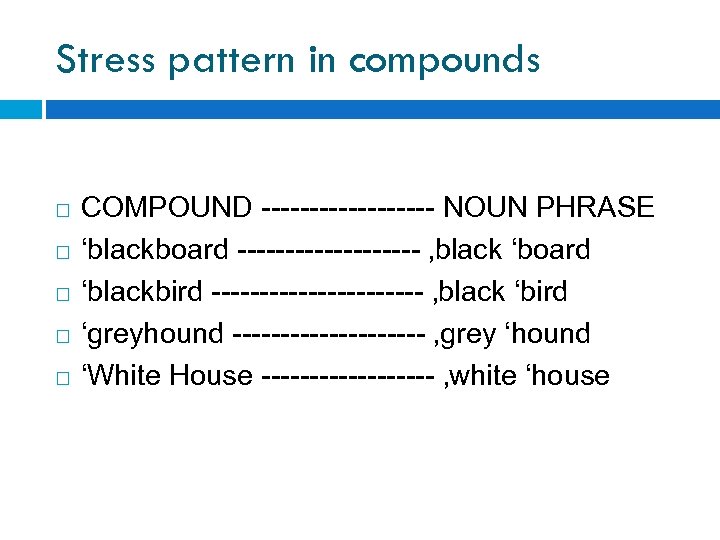 Stress pattern in compounds

COMPOUND ------------------ NOUN PHRASE

‘blackboard ------------------- ,black ‘board

‘blackbird ---------------------- ,black ‘bird

‘greyhound -------------------- ,grey ‘hound

‘White House ------------------ ,white ‘house